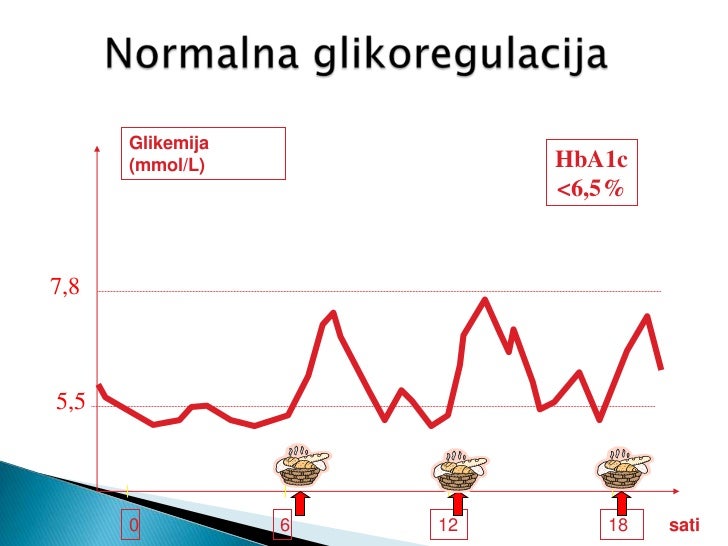 Normalna glikoregulacija

Glikemija (mmol/L)

HbA1c <6,5%

7,8

5,5

0

6

12

18

sati